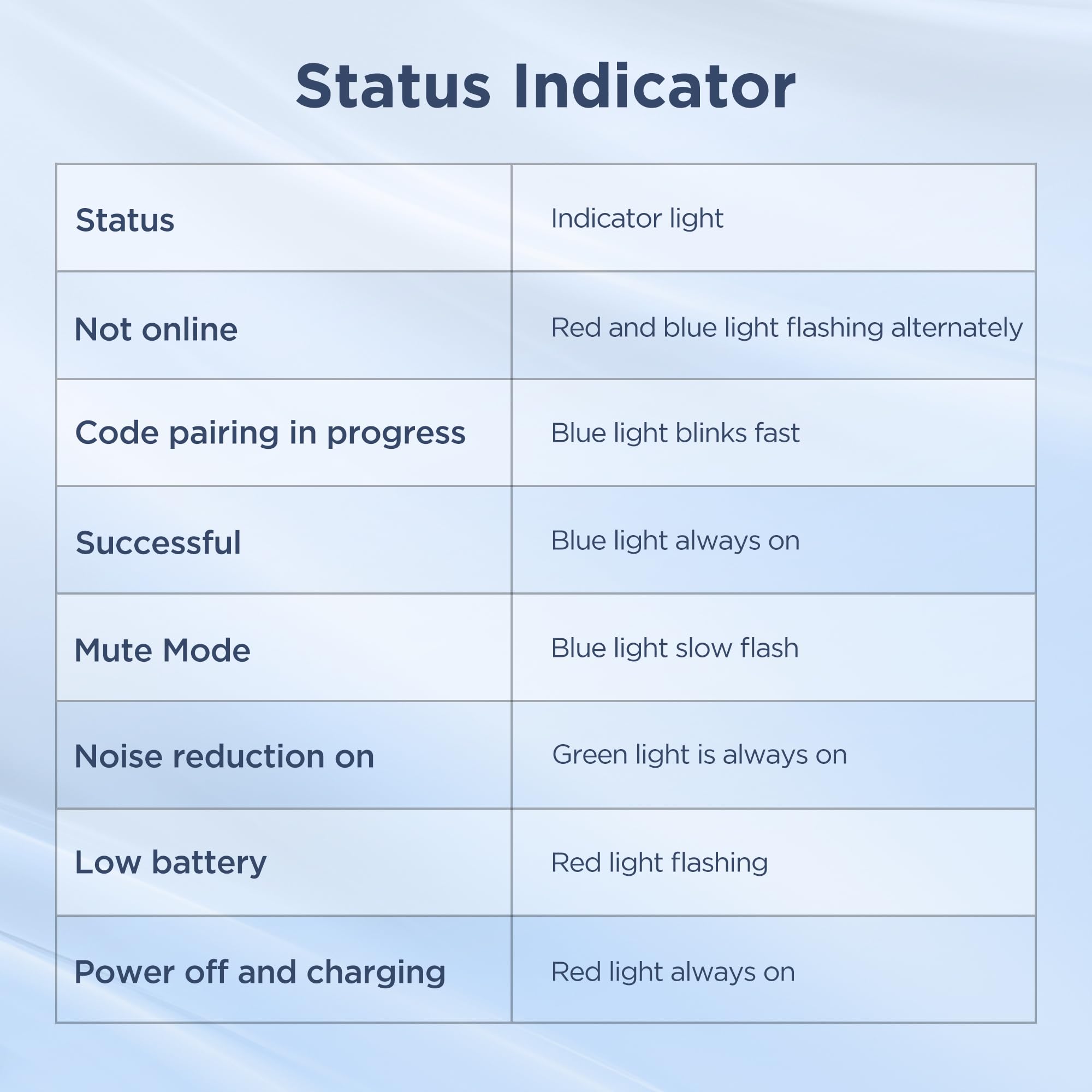 Status Indicator

| Status | Indicator light |
|---|---|
| Not online | Red and blue light flashing alternately |
| Code pairing in progress | Blue light blinks fast |
| Successful | Blue light always on |
| Mute Mode | Blue light slow flash |
| Noise reduction on | Green light is always on |
| Low battery | Red light flashing |
| Power off and charging | Red light always on |